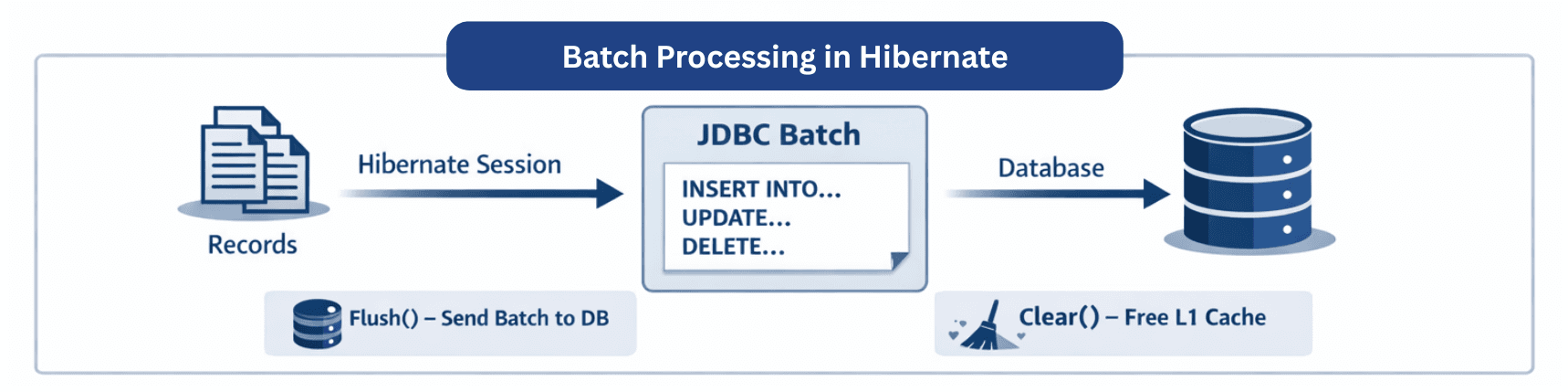 Batch Processing in Hibernate

Records

Hibernate Session

JDBC Batch

INSERT INTO...
UPDATE...
DELETE...

Database

Flush() – Send Batch to DB

Clear() – Free L1 Cache